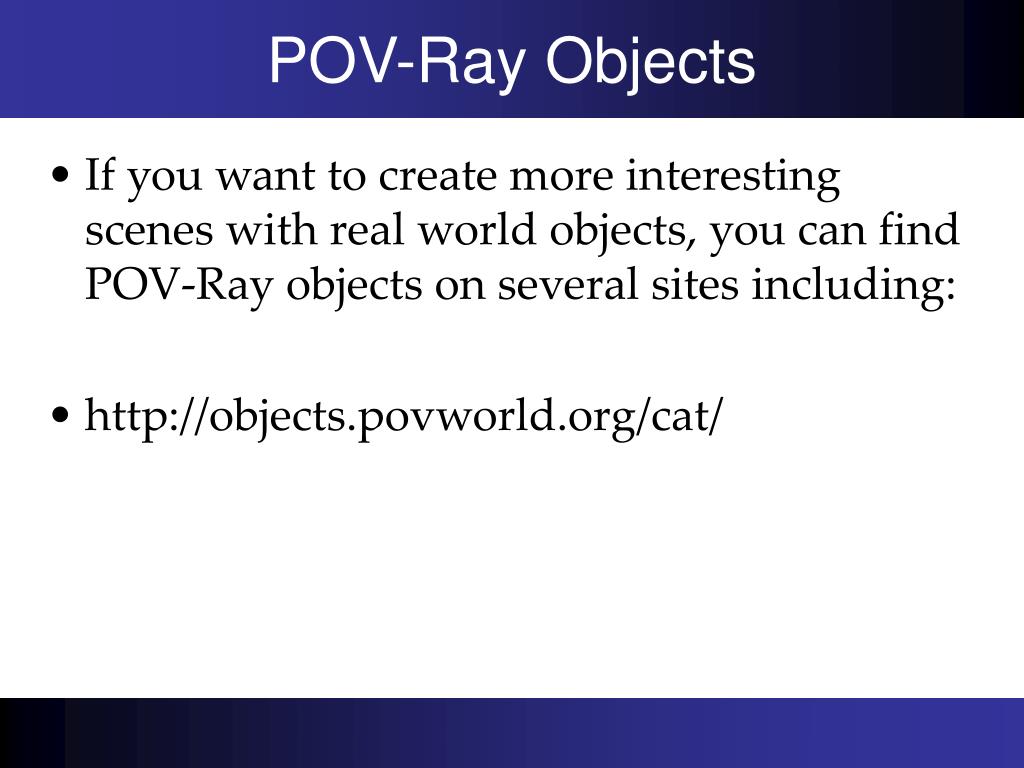 POV-Ray Objects

• If you want to create more interesting scenes with real world objects, you can find POV-Ray objects on several sites including:

• http://objects.povworld.org/cat/